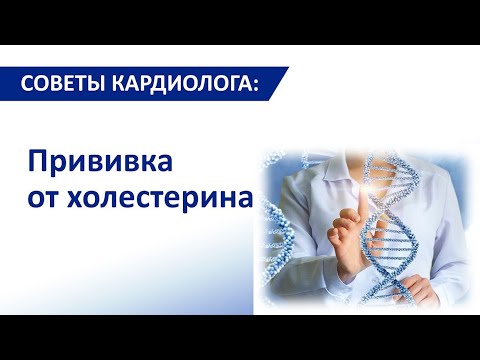 СОВЕТЫ КАРДИОЛОГА:

Прививка
от холестерина